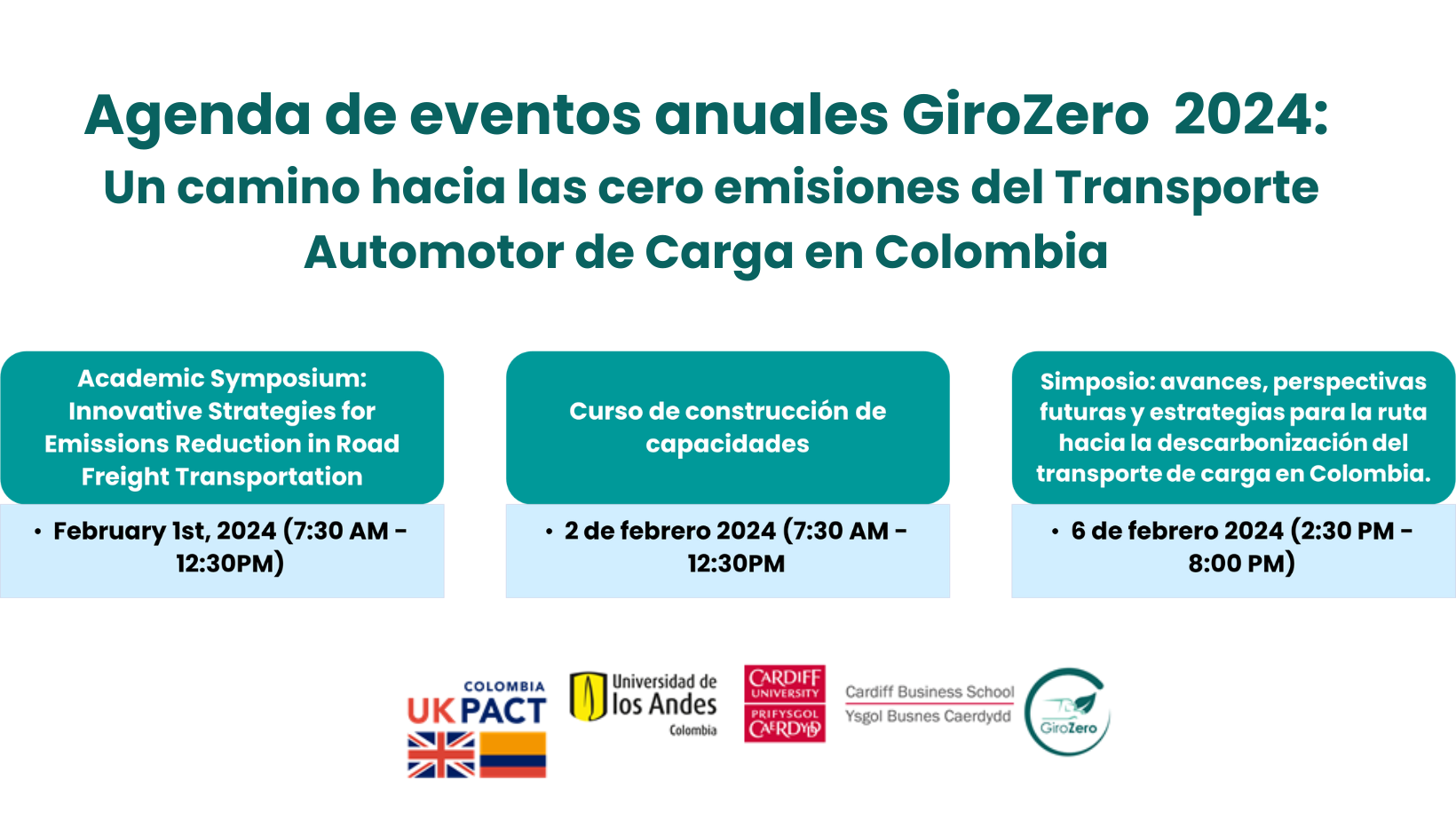 Agenda de eventos anuales GiroZero 2024:
Un camino hacia las cero emisiones del Transporte Automotor de Carga en Colombia

Academic Symposium: Innovative Strategies for Emissions Reduction in Road Freight Transportation

• February 1st, 2024 (7:30 AM - 12:30PM)

Curso de construcción de capacidades

• 2 de febrero 2024 (7:30 AM - 12:30PM

Simposio: avances, perspectivas futuras y estrategias para la ruta hacia la descarbonización del transporte de carga en Colombia.

• 6 de febrero 2024 (2:30 PM - 8:00 PM)

COLOMBIA UK PACT

Universidad de los Andes Colombia

CARDIFF UNIVERSITY PRIFYSGOL CAERDYDD

Cardiff Business School Ysgol Busnes Caerdydd

GiroZero